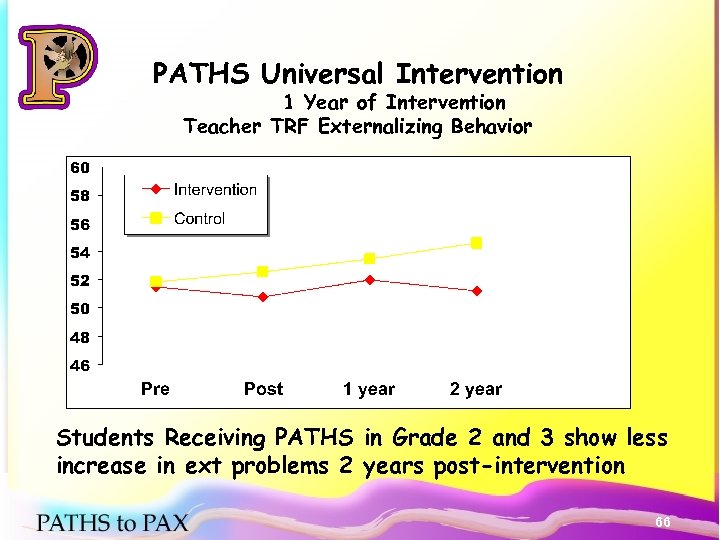 P

PATHS Universal Intervention
1 Year of Intervention
Teacher TRF Externalizing Behavior

60
58
56
54
52
50
48
46

Intervention
Control

Pre Post 1 year 2 year

Students Receiving PATHS in Grade 2 and 3 show less increase in ext problems 2 years post-intervention

PATHS to PAX

66